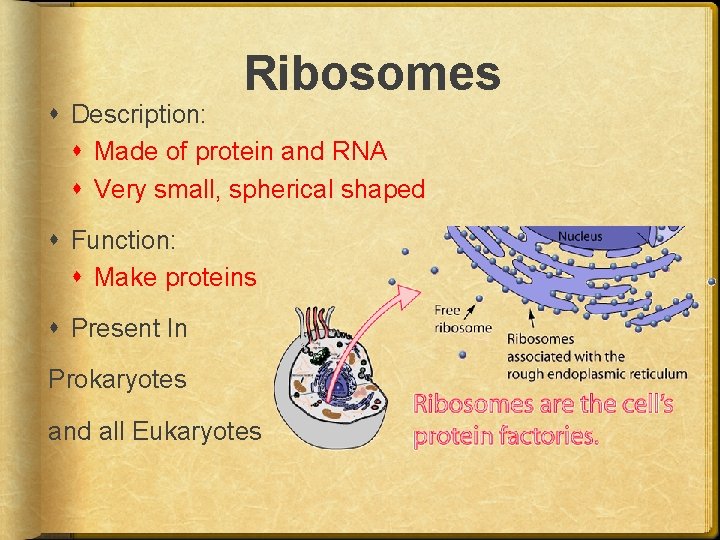 Ribosomes

Description:

Made of protein and RNA

Very small, spherical shaped

Function:

Make proteins

Present In

Prokaryotes

and all Eukaryotes

Nucleus

Free ribosome

Ribosomes associated with the rough endoplasmic reticulum

Ribosomes are the cell's protein factories.